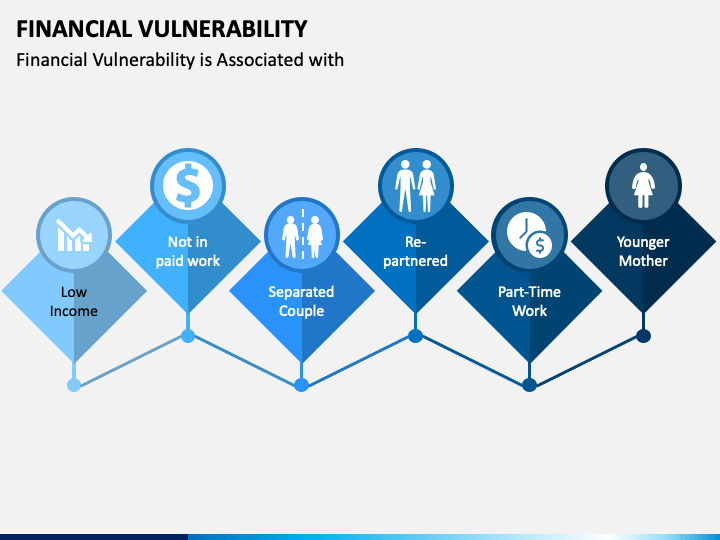 FINANCIAL VULNERABILITY

Financial Vulnerability is Associated with

Low Income

Not in paid work

Separated Couple

Re-partnered

Part-Time Work

Younger Mother